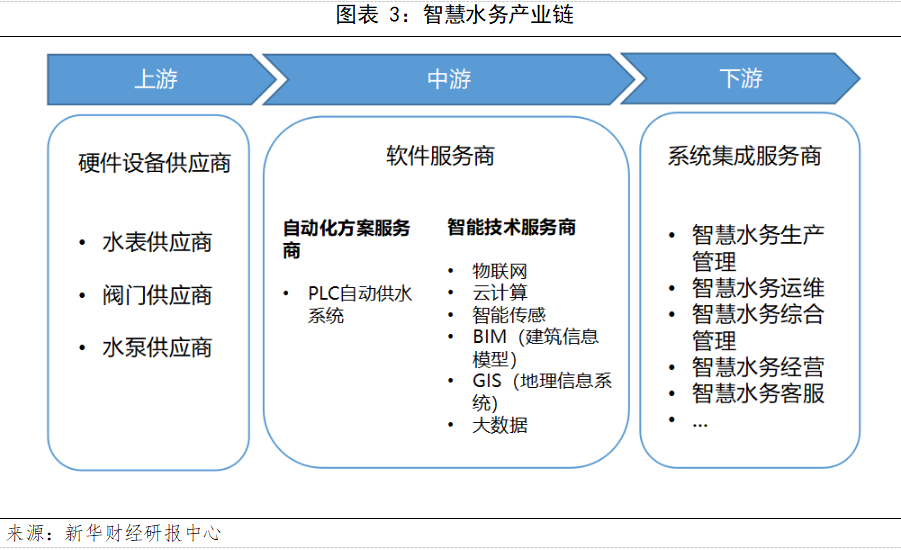 图表 3：智慧水务产业链

上游

中游

下游

硬件设备供应商

• 水表供应商
• 阀门供应商
• 水泵供应商

软件服务商

自动化方案服务商

• PLC自动供水系统

智能技术服务商

• 物联网
• 云计算
• 智能传感
• BIM（建筑信息模型）
• GIS（地理信息系统）
• 大数据

系统集成服务商

• 智慧水务生产管理
• 智慧水务运维
• 智慧水务综合管理
• 智慧水务经营
• 智慧水务客服
• …

来源：新华财经研报中心